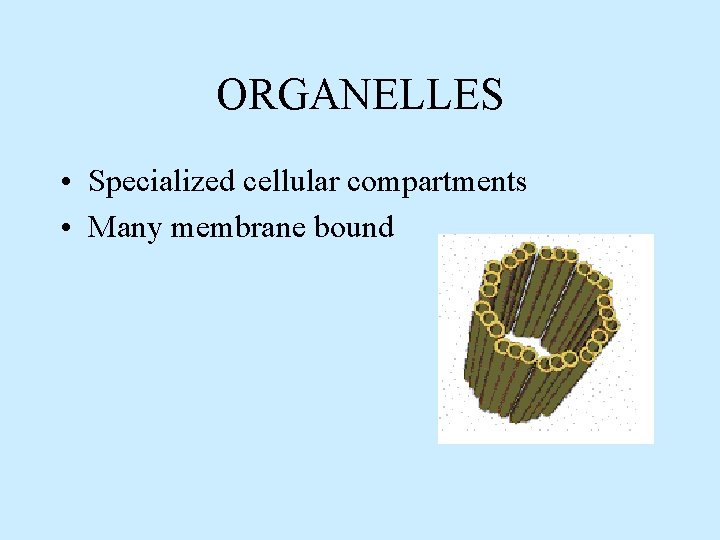 ORGANELLES

• Specialized cellular compartments
• Many membrane bound